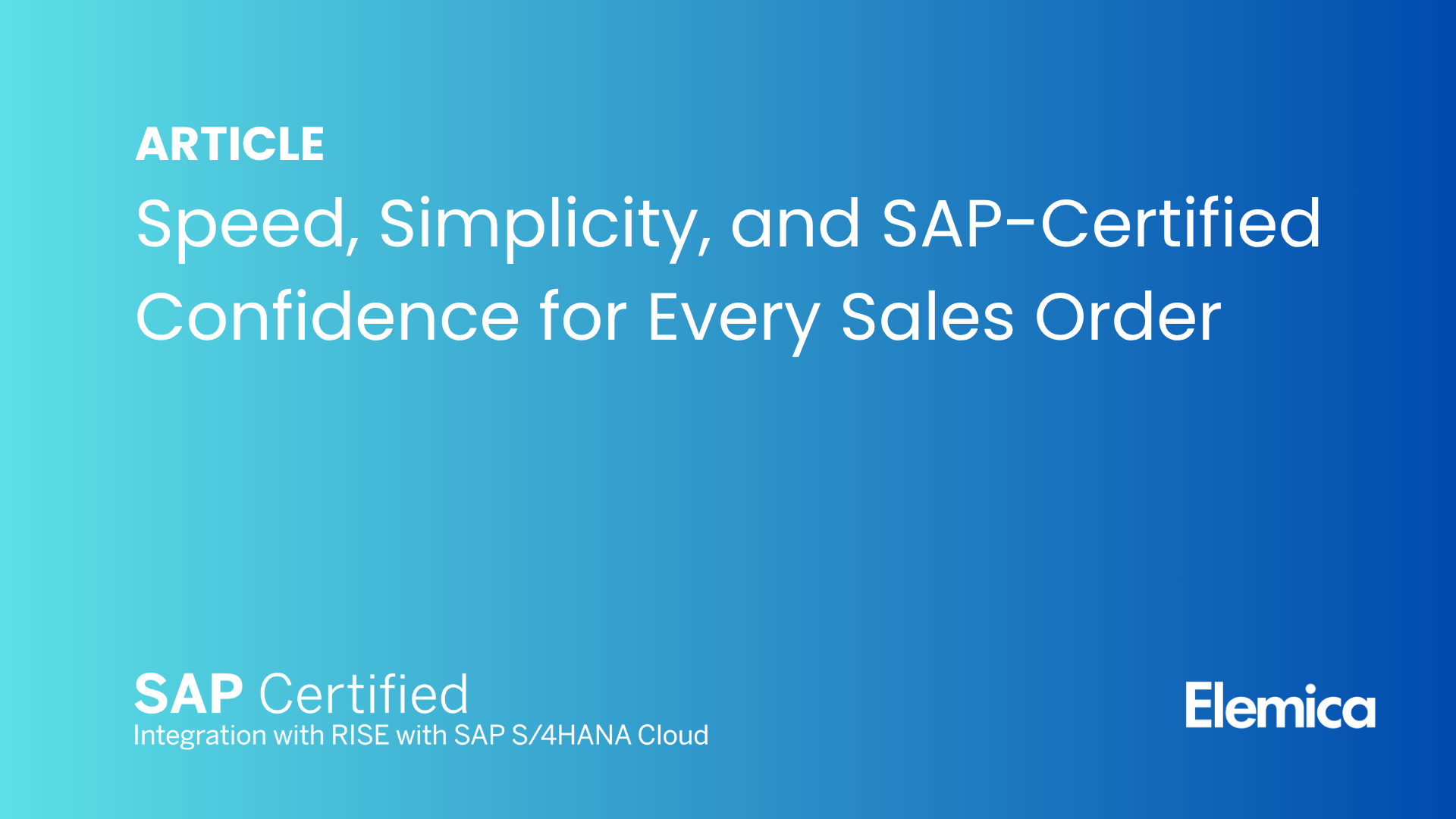 ARTICLE

Speed, Simplicity, and SAP-Certified Confidence for Every Sales Order

SAP Certified
Integration with RISE with SAP S/4HANA Cloud

Elemica